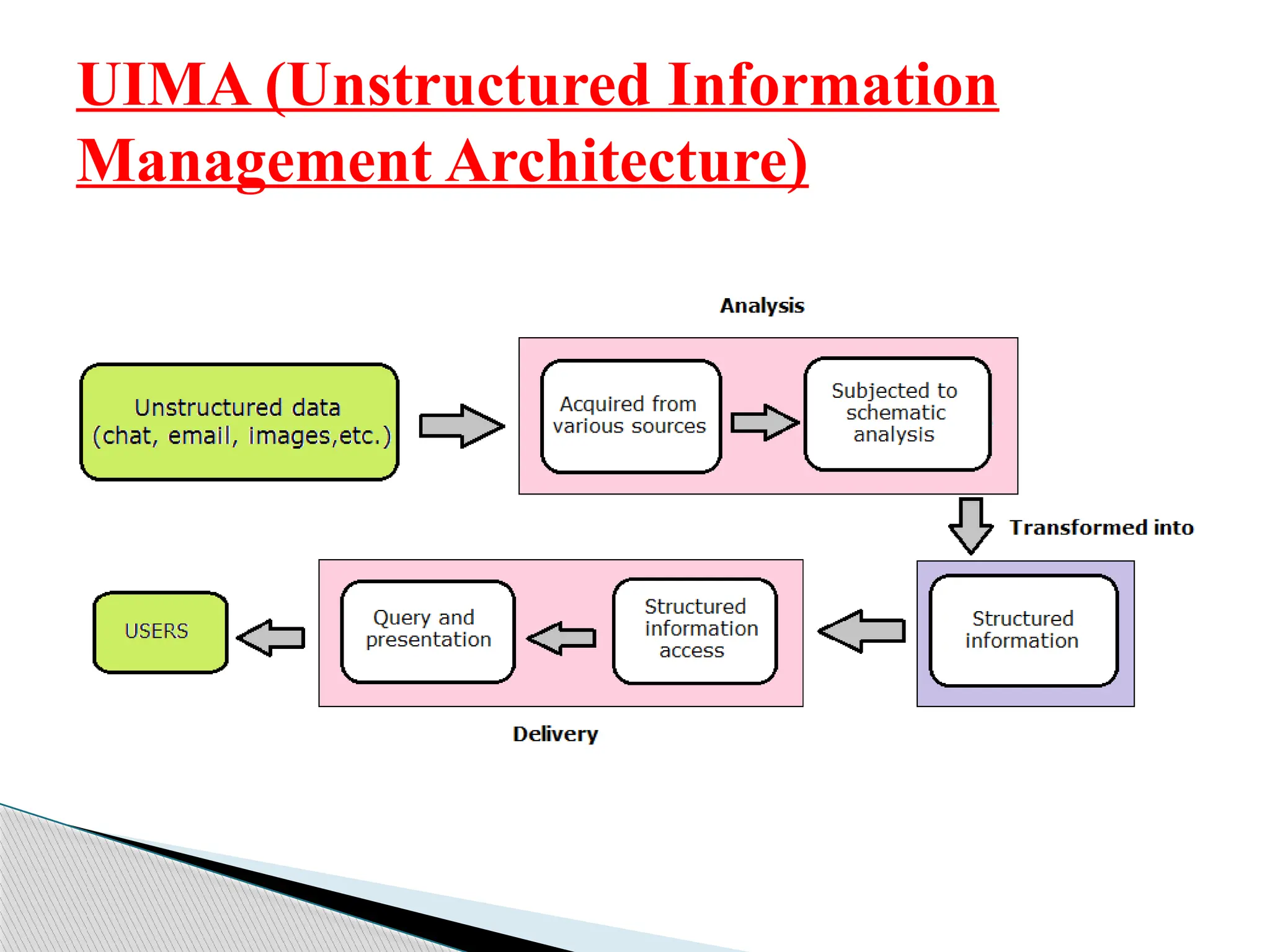 UIMA (Unstructured Information Management Architecture)

Analysis

Unstructured data (chat, email, images,etc.)

Acquired from various sources

Subjected to schematic analysis

Transformed into

Structured information

Structured information access

Query and presentation

USERS

Delivery